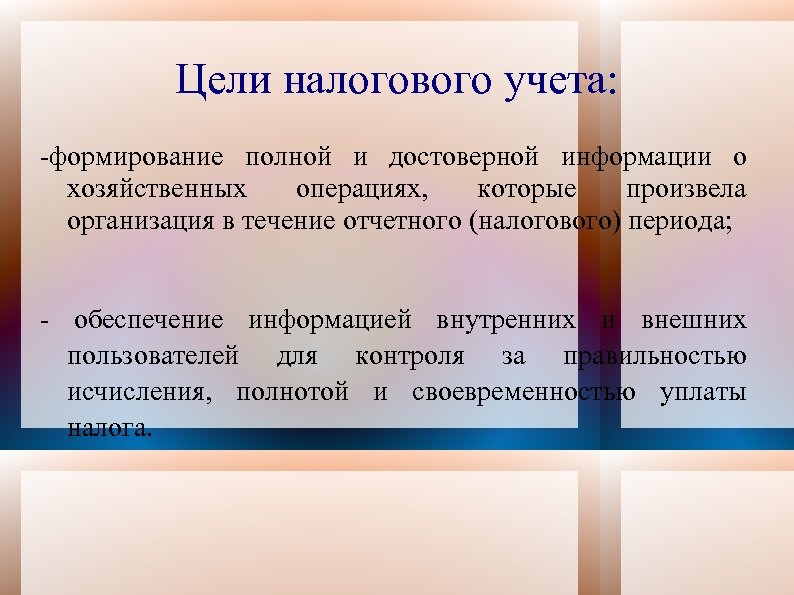 Цели налогового учета:

-формирование полной и достоверной информации о хозяйственных операциях, которые произвела организация в течение отчетного (налогового) периода;

- обеспечение информацией внутренних и внешних пользователей для контроля за правильностью исчисления, полнотой и своевременностью уплаты налога.